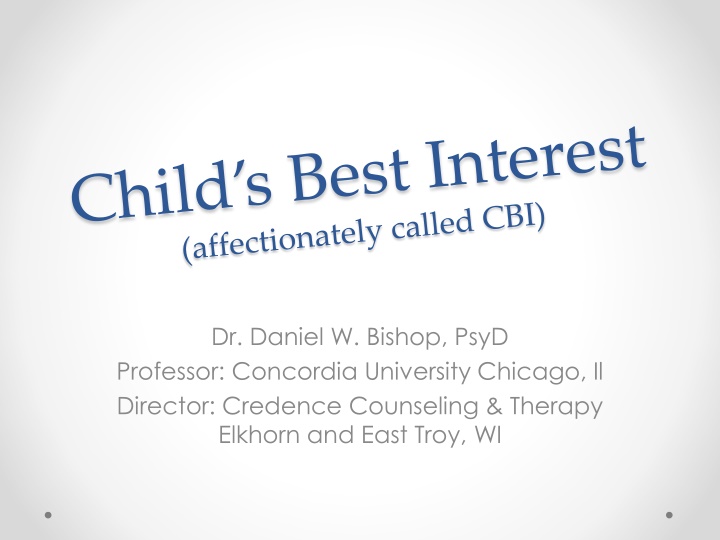 Child's Best Interest
(affectionately called CBI)

Dr. Daniel W. Bishop, PsyD
Professor: Concordia University Chicago, Il
Director: Credence Counseling & Therapy
Elkhorn and East Troy, WI